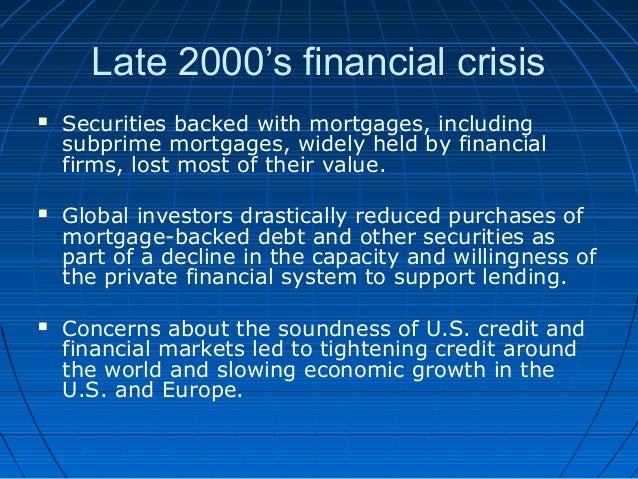 Late 2000’s financial crisis

▪ Securities backed with mortgages, including subprime mortgages, widely held by financial firms, lost most of their value.

▪ Global investors drastically reduced purchases of mortgage-backed debt and other securities as part of a decline in the capacity and willingness of the private financial system to support lending.

▪ Concerns about the soundness of U.S. credit and financial markets led to tightening credit around the world and slowing economic growth in the U.S. and Europe.